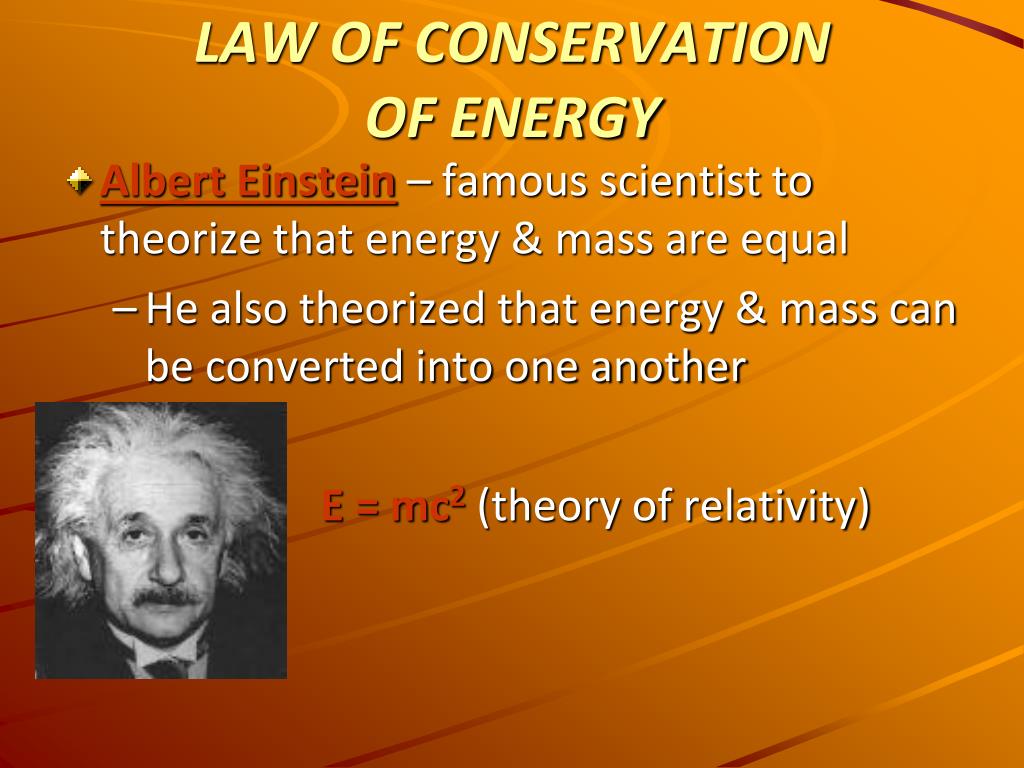 LAW OF CONSERVATION OF ENERGY

Albert Einstein – famous scientist to theorize that energy & mass are equal

– He also theorized that energy & mass can be converted into one another

$E = mc^2$ (theory of relativity)